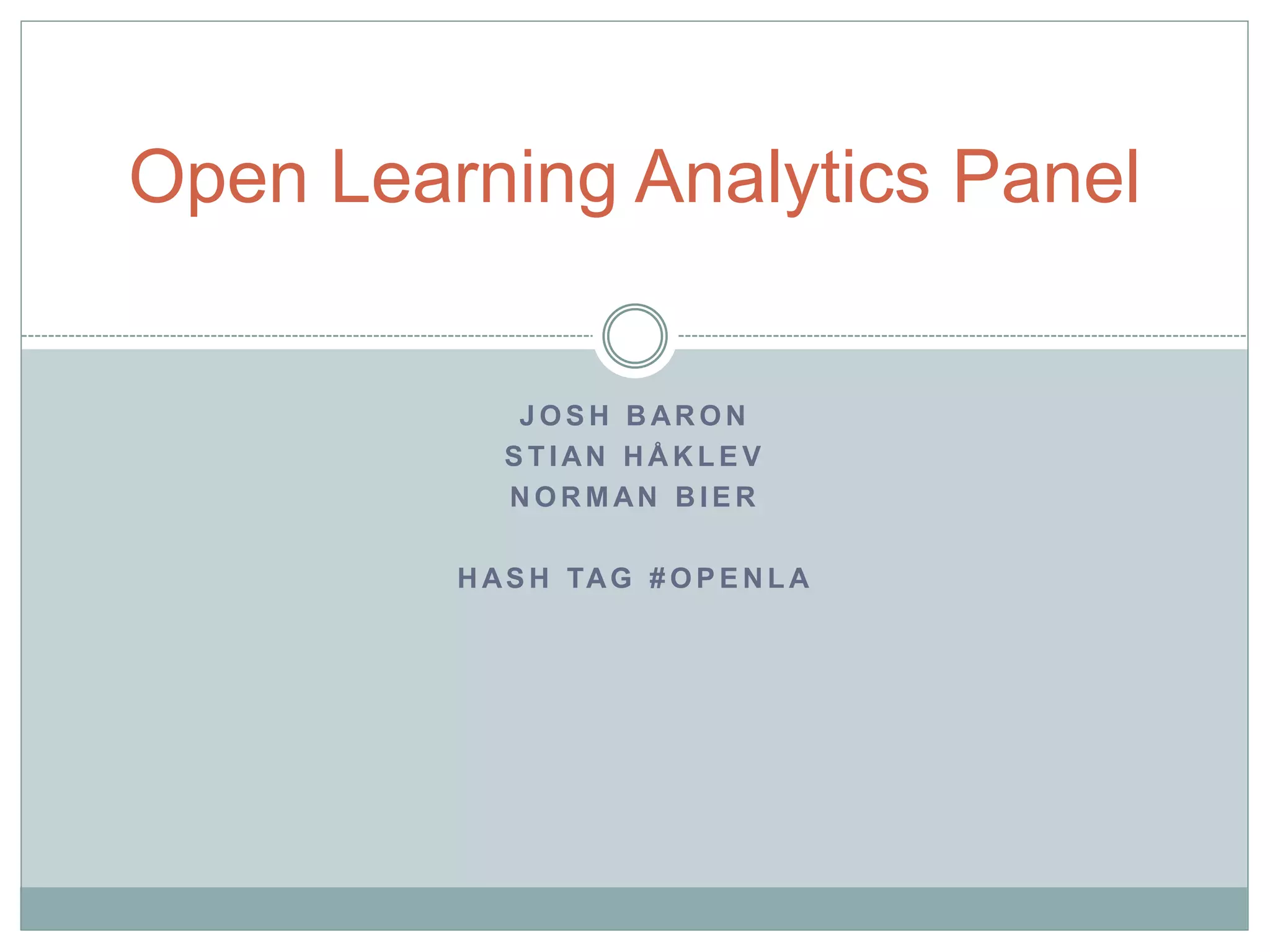 Open Learning Analytics Panel

JOSH BARON
STIAN HÅKLEV
NORMAN BIER

HASH TAG #OPENLA